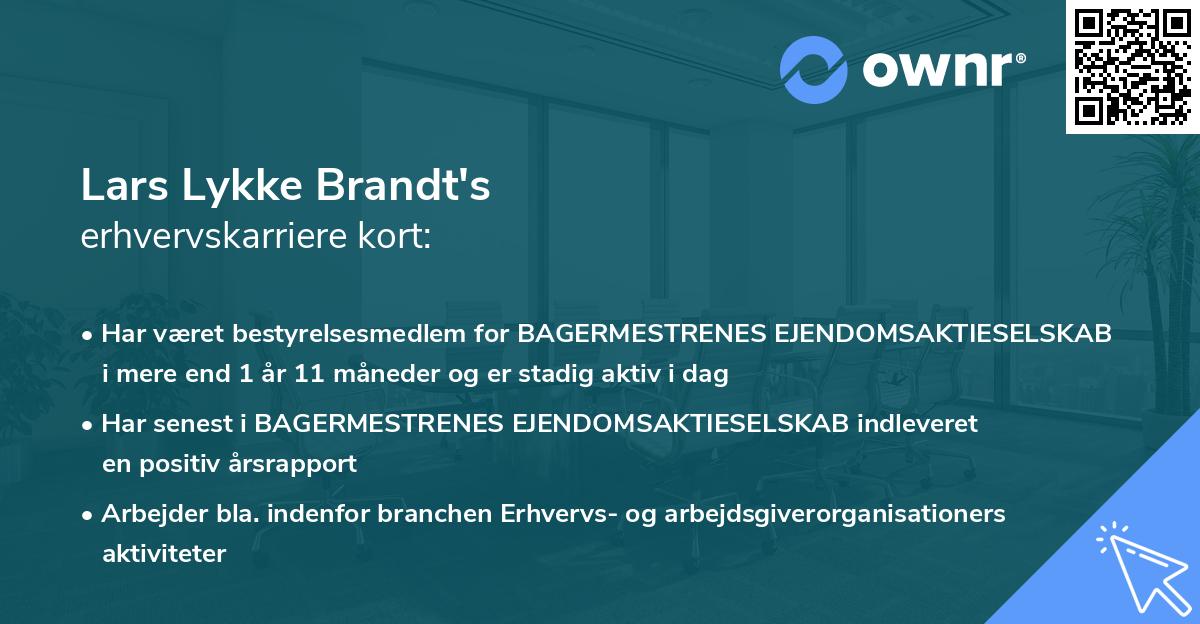 ownr®

Lars Lykke Brandt's
erhvervskarriere kort:

• Har været bestyrelsesmedlem for BAGERMESTRENES EJENDOMSAKTIESELSKAB i mere end 1 år 11 måneder og er stadig aktiv i dag

• Har senest i BAGERMESTRENES EJENDOMSAKTIESELSKAB indleveret en positiv årsrapport

• Arbejder bla. indenfor branchen Erhvervs- og arbejdsgiverorganisationers aktiviteter